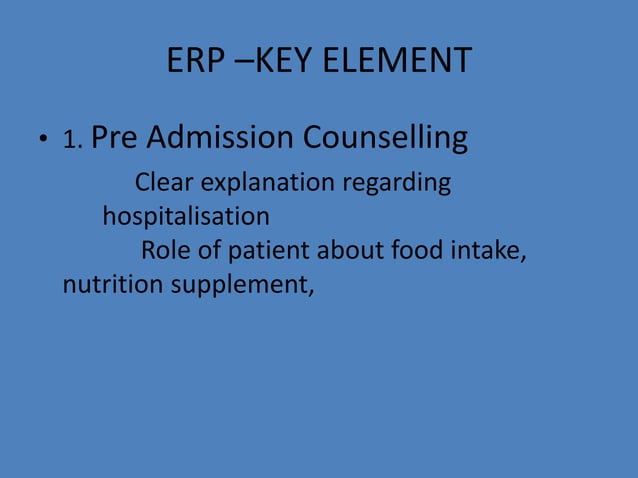 ERP –KEY ELEMENT

• 1. Pre Admission Counselling

Clear explanation regarding hospitalisation

Role of patient about food intake, nutrition supplement,